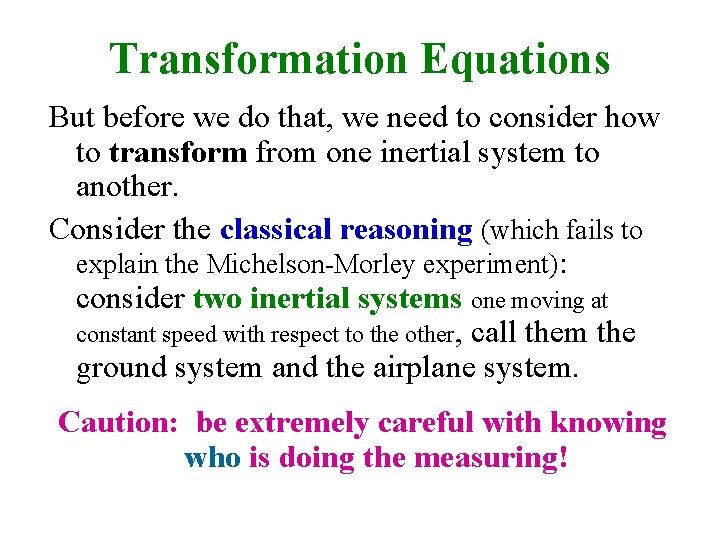 Transformation Equations

But before we do that, we need to consider how to transform from one inertial system to another.

Consider the classical reasoning (which fails to explain the Michelson-Morley experiment): consider two inertial systems one moving at constant speed with respect to the other, call them the ground system and the airplane system.

Caution: be extremely careful with knowing who is doing the measuring!